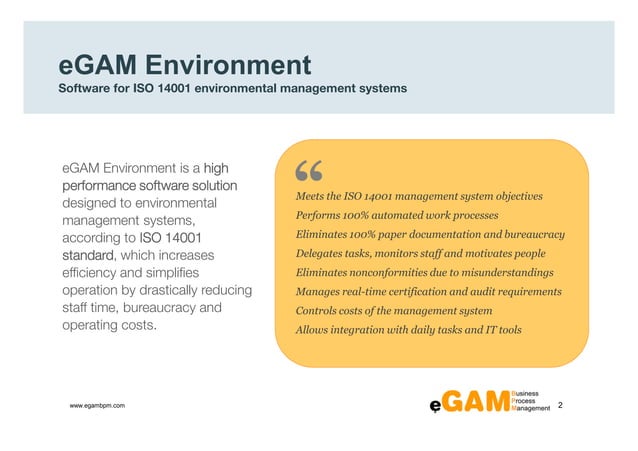 eGAM Environment
Software for ISO 14001 environmental management systems

eGAM Environment is a high performance software solution designed to environmental management systems, according to ISO 14001 standard, which increases efficiency and simplifies operation by drastically reducing staff time, bureaucracy and operating costs.

“

Meets the ISO 14001 management system objectives
Performs 100% automated work processes
Eliminates 100% paper documentation and bureaucracy
Delegates tasks, monitors staff and motivates people
Eliminates nonconformities due to misunderstandings
Manages real-time certification and audit requirements
Controls costs of the management system
Allows integration with daily tasks and IT tools

www.egambpm.com

eGAM Business Process Management 2